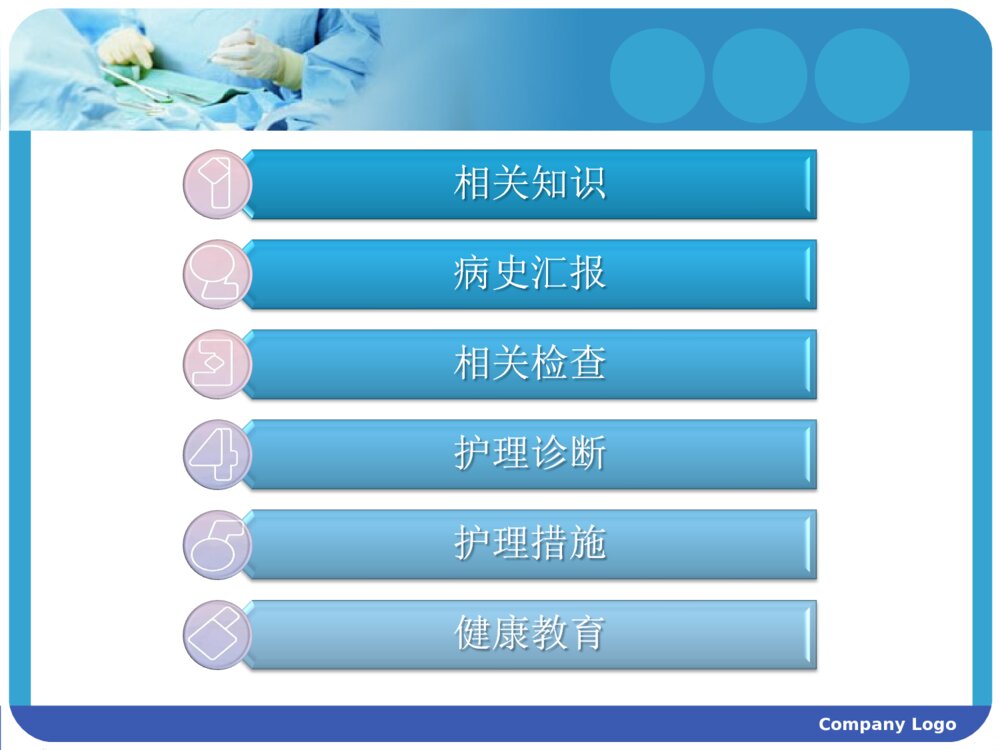 1 相关知识
2 病史汇报
3 相关检查
4 护理诊断
5 护理措施
6 健康教育

Company Logo